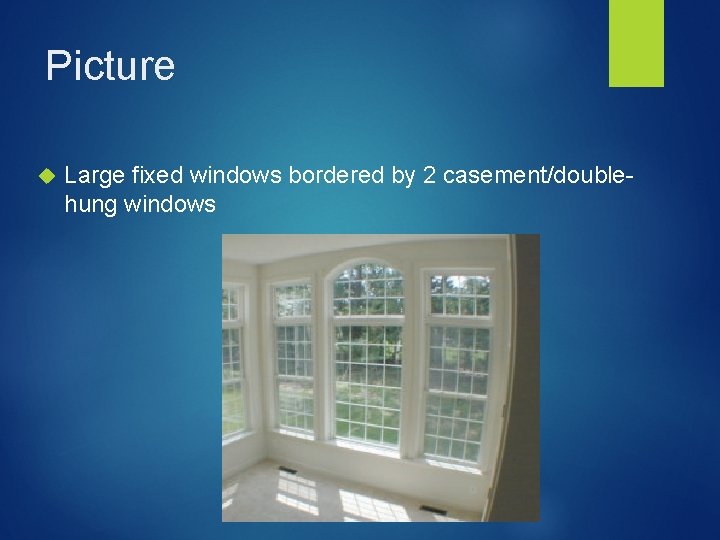 Picture

Large fixed windows bordered by 2 casement/double-hung windows